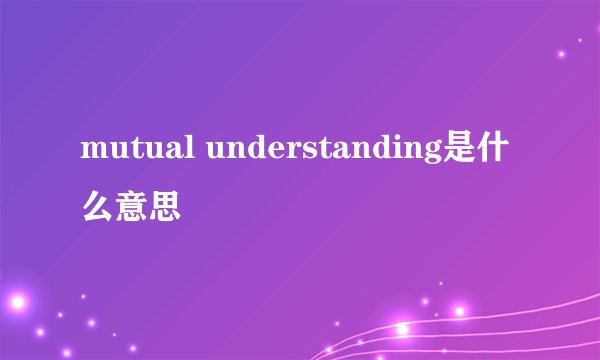 mutual understanding是什么意思